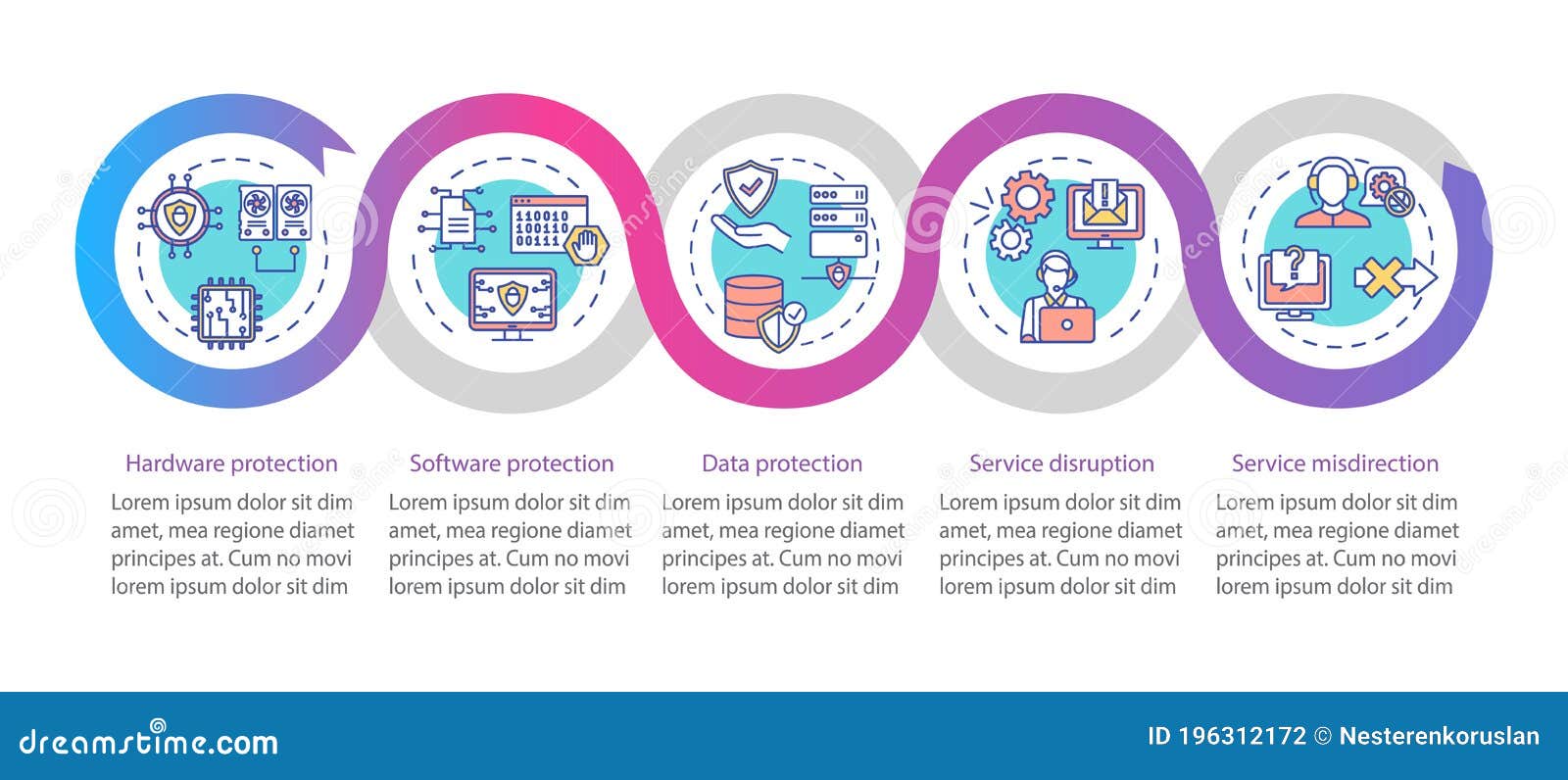 110010
100110
00111

Hardware protection

Lorem ipsum dolor sit dim amet, mea regione diamet principes at. Cum no movi lorem ipsum dolor sit dim

Software protection

Lorem ipsum dolor sit dim amet, mea regione diamet principes at. Cum no movi lorem ipsum dolor sit dim

Data protection

Lorem ipsum dolor sit dim amet, mea regione diamet principes at. Cum no movi lorem ipsum dolor sit dim

Service disruption

Lorem ipsum dolor sit dim amet, mea regione diamet principes at. Cum no movi lorem ipsum dolor sit dim

Service misdirection

Lorem ipsum dolor sit dim amet, mea regione diamet principes at. Cum no movi lorem ipsum dolor sit dim

dreamstime.com

ID 196312172 © Nesterenkoruslan